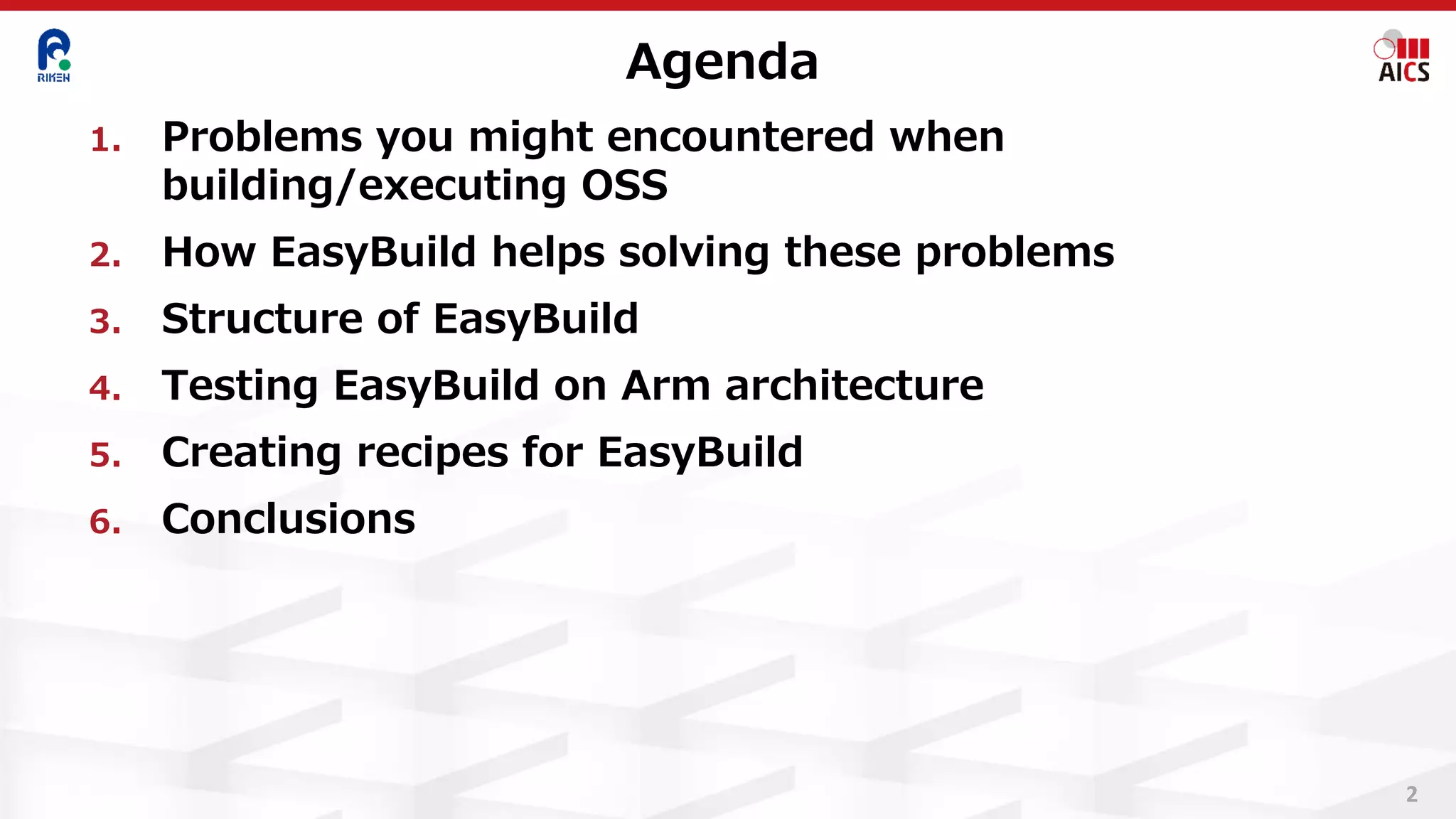 RIKEN

Agenda

AICS

1. Problems you might encountered when building/executing OSS
2. How EasyBuild helps solving these problems
3. Structure of EasyBuild
4. Testing EasyBuild on Arm architecture
5. Creating recipes for EasyBuild
6. Conclusions

2